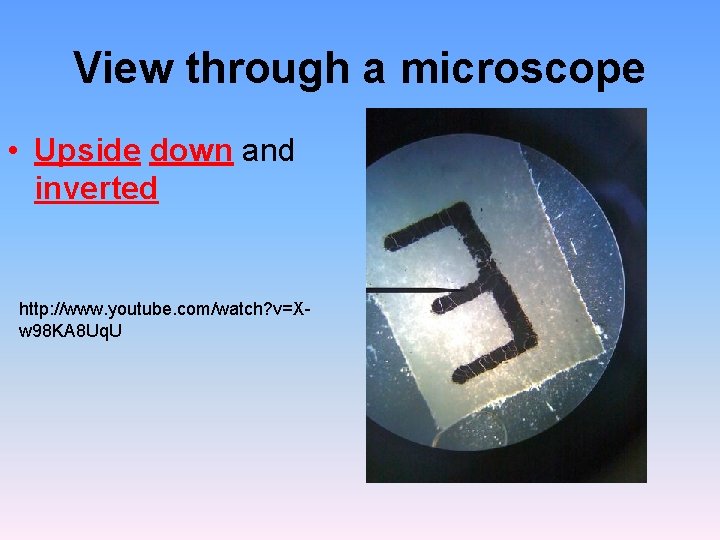 View through a microscope

• Upside down and inverted

http://www.youtube.com/watch?v=X-w98KA8UqU